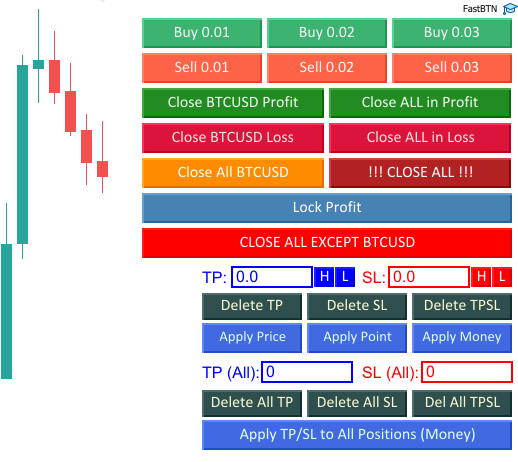 FastBTN

Buy 0.01 Buy 0.02 Buy 0.03

Sell 0.01 Sell 0.02 Sell 0.03

Close BTCUSD Profit Close ALL in Profit

Close BTCUSD Loss Close ALL in Loss

Close All BTCUSD !!! CLOSE ALL !!!

Lock Profit

CLOSE ALL EXCEPT BTCUSD

TP: 0.0 H L SL: 0.0 H L

Delete TP Delete SL Delete TPSL

Apply Price Apply Point Apply Money

TP (All): 0 SL (All): 0

Delete All TP Delete All SL Del All TPSL

Apply TP/SL to All Positions (Money)